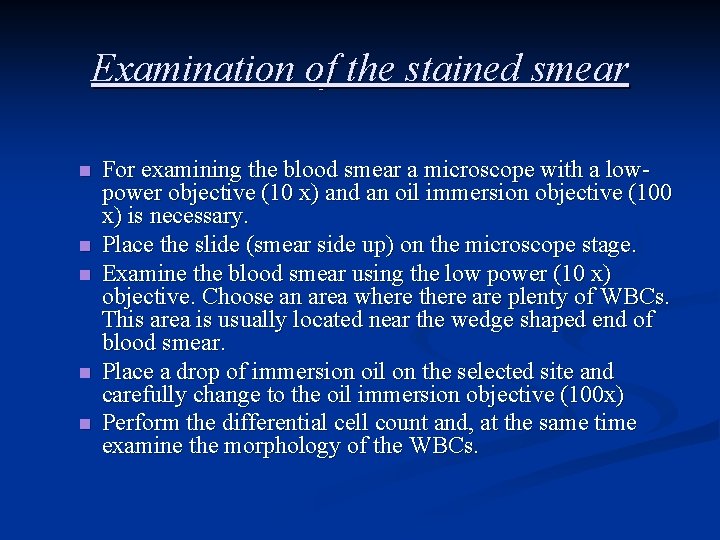 Examination of the stained smear

- For examining the blood smear a microscope with a low-power objective (10 x) and an oil immersion objective (100 x) is necessary.
- Place the slide (smear side up) on the microscope stage.
- Examine the blood smear using the low power (10 x) objective. Choose an area where there are plenty of WBCs. This area is usually located near the wedge shaped end of blood smear.
- Place a drop of immersion oil on the selected site and carefully change to the oil immersion objective (100x)
- Perform the differential cell count and, at the same time examine the morphology of the WBCs.